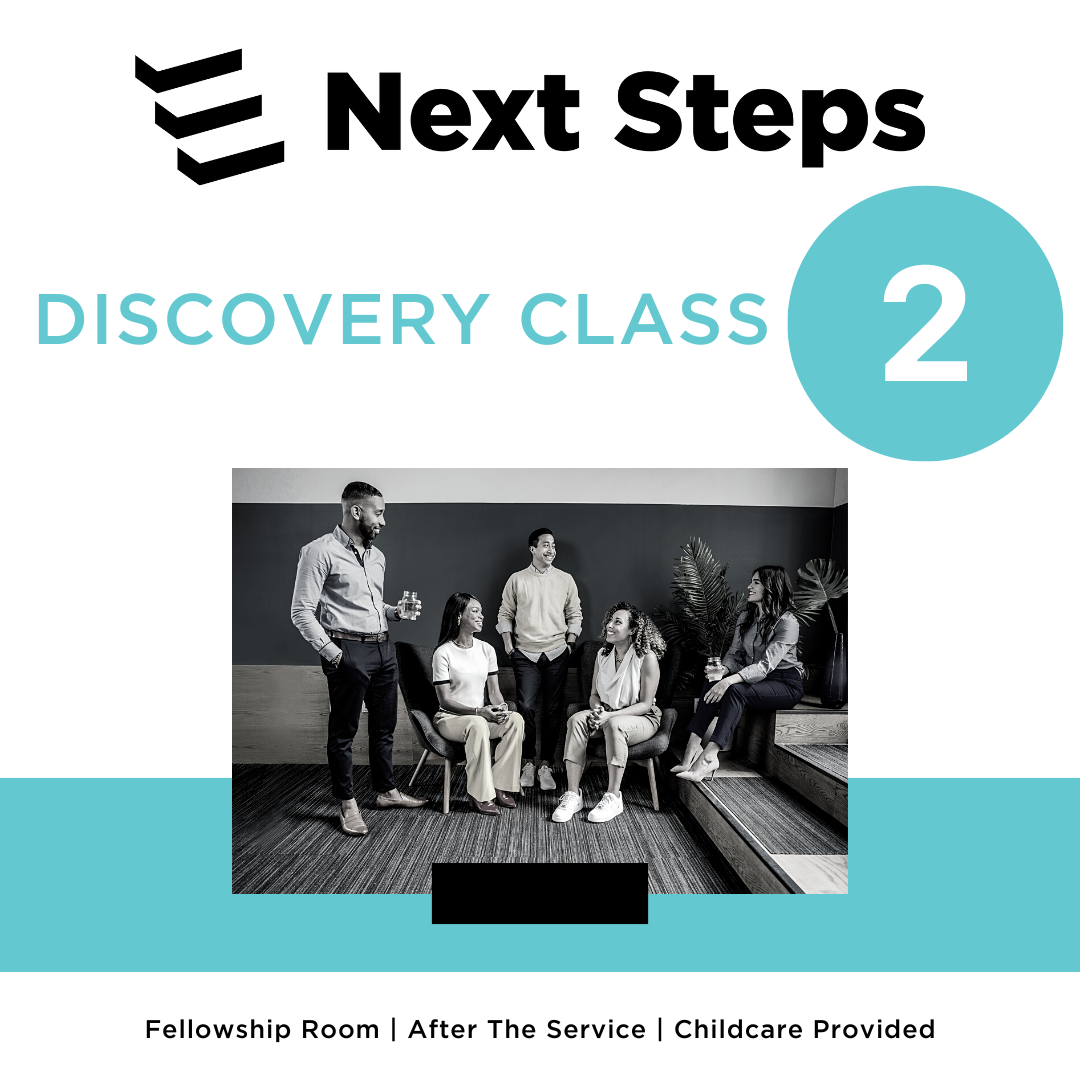 Next Steps

DISCOVERY CLASS 2

Fellowship Room | After The Service | Childcare Provided